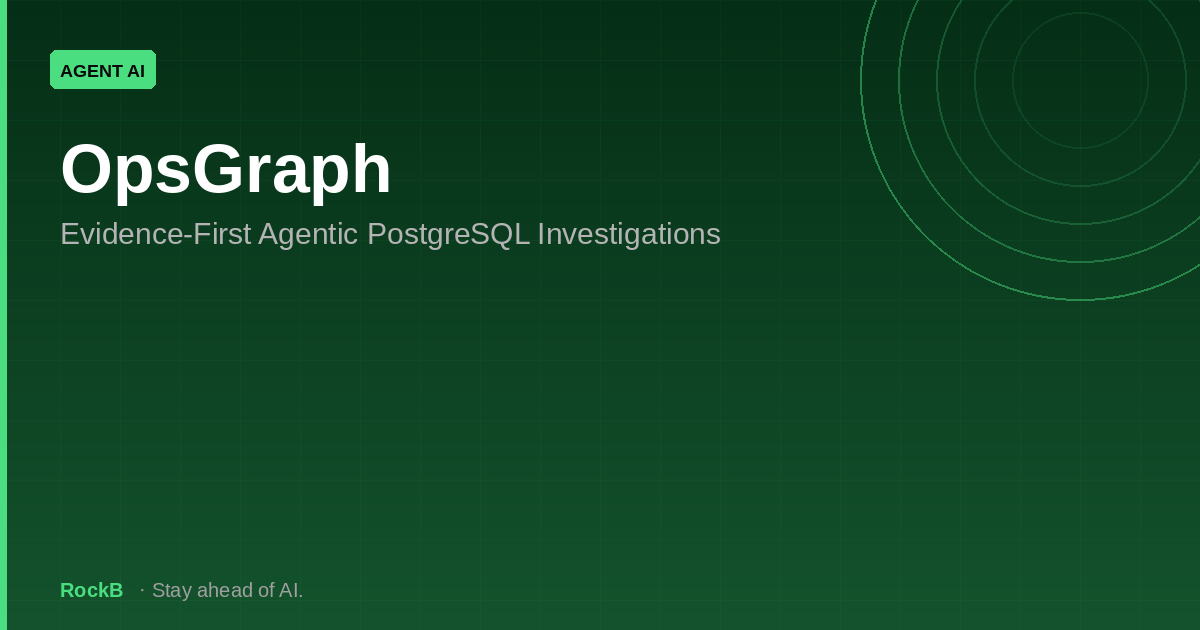 AGENT AI

OpsGraph

Evidence-First Agentic PostgreSQL Investigations

RockB · Stay ahead of AI.